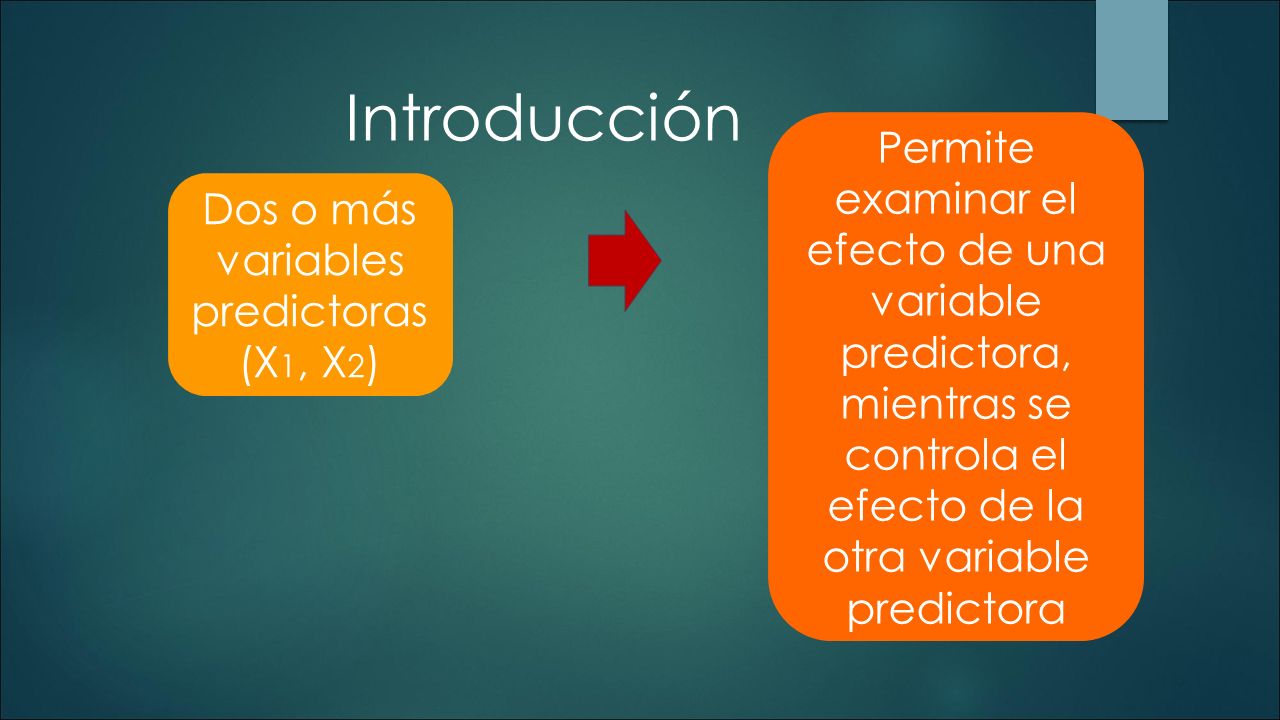 Introducción

Dos o más variables predictoras ($X_1$, $X_2$)

Permite examinar el efecto de una variable predictora, mientras se controla el efecto de la otra variable predictora